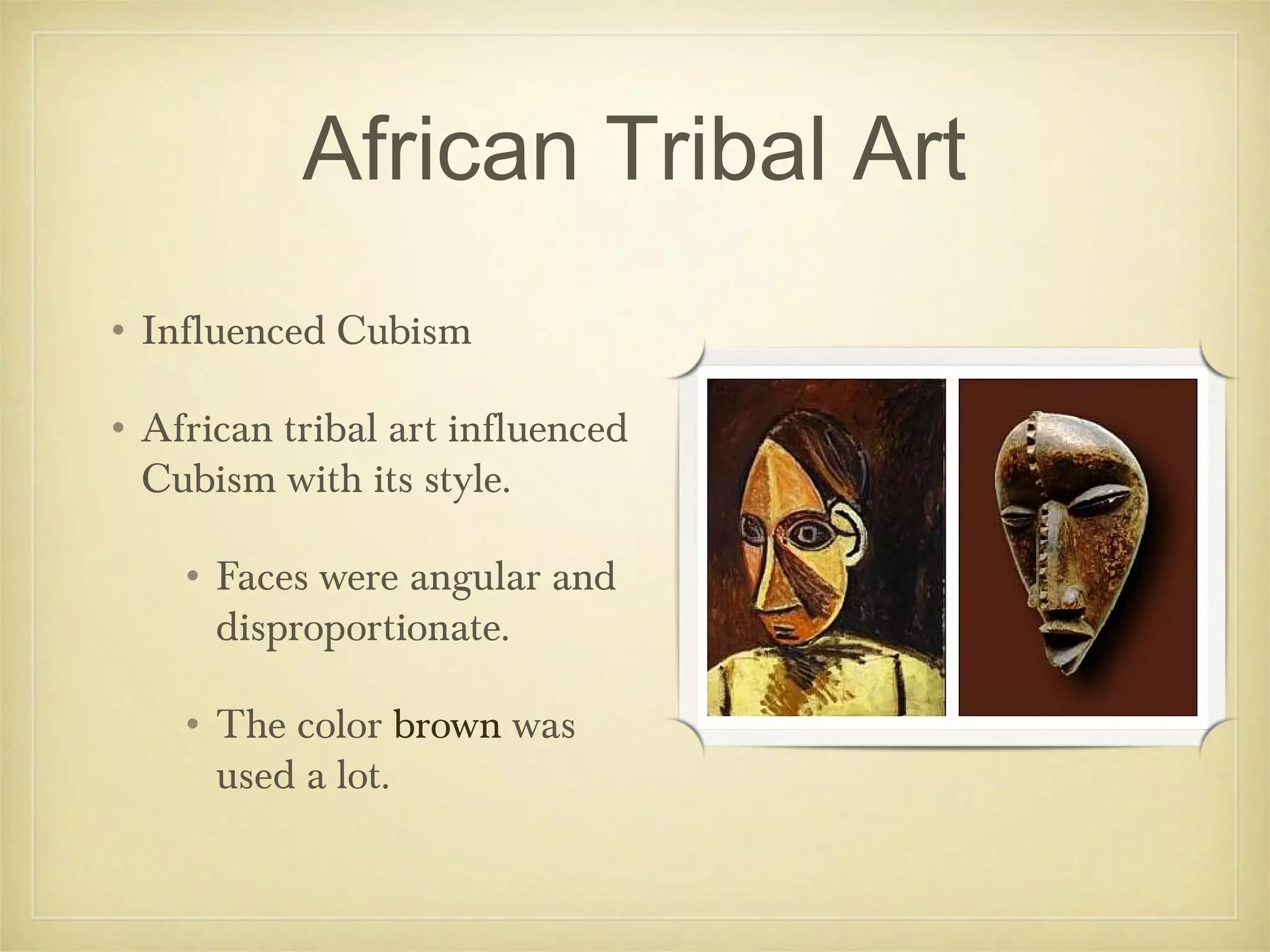 African Tribal Art

• Influenced Cubism

• African tribal art influenced Cubism with its style.

• Faces were angular and disproportionate.

• The color brown was used a lot.